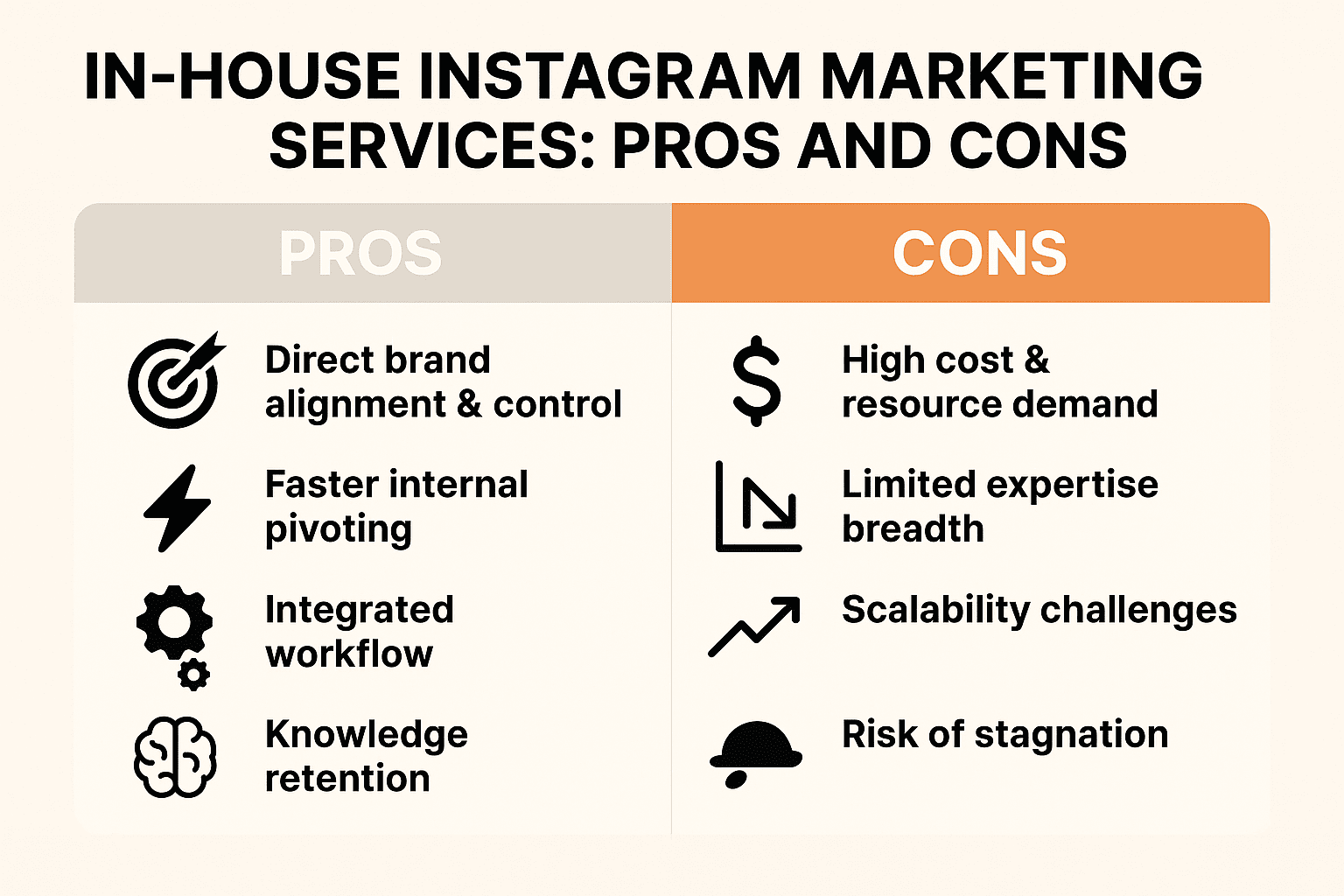 IN-HOUSE INSTAGRAM MARKETING SERVICES: PROS AND CONS

| PROS | CONS |
|---|---|
| Direct brand alignment & control | High cost & resource demand |
| Faster internal pivoting | Limited expertise breadth |
| Integrated workflow | Scalability challenges |
| Knowledge retention | Risk of stagnation |